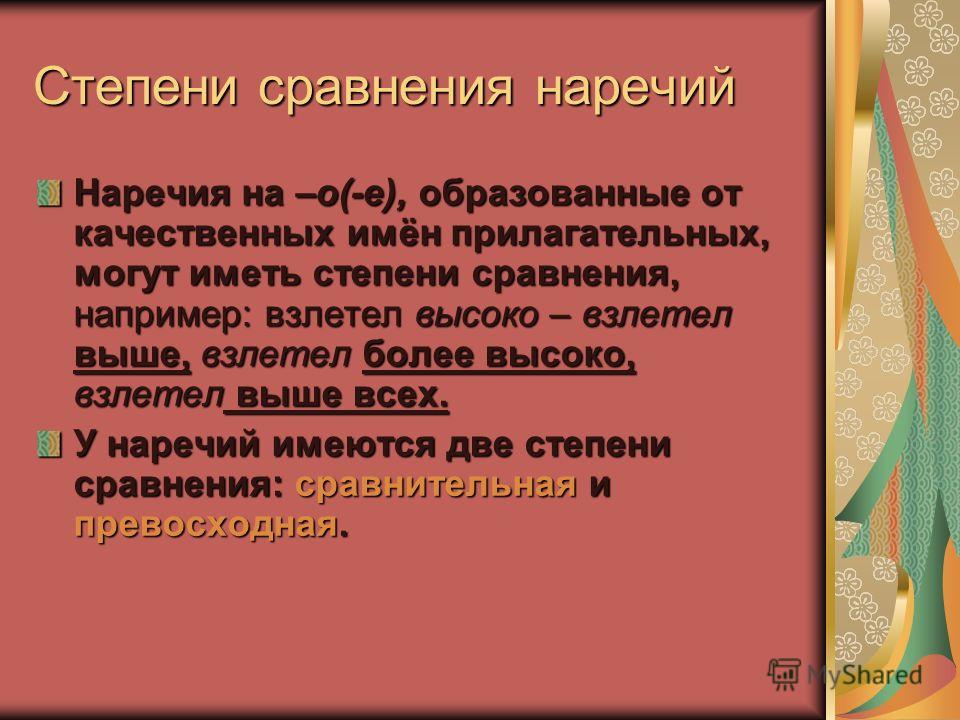 Степени сравнения наречий

Наречия на –о(-е), образованные от качественных имён прилагательных, могут иметь степени сравнения, например: взлетел высоко – взлетел выше, взлетел более высоко, взлетел выше всех.

У наречий имеются две степени сравнения: сравнительная и превосходная.

MyShared